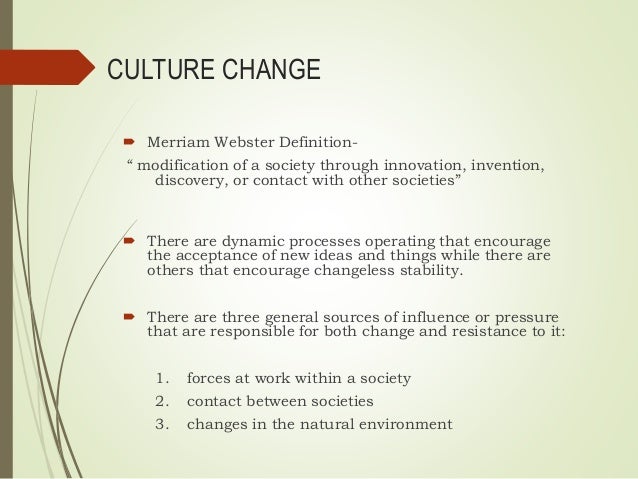 CULTURE CHANGE

Merriam Webster Definition-

“ modification of a society through innovation, invention, discovery, or contact with other societies”

There are dynamic processes operating that encourage the acceptance of new ideas and things while there are others that encourage changeless stability.

There are three general sources of influence or pressure that are responsible for both change and resistance to it:

1. forces at work within a society
2. contact between societies
3. changes in the natural environment